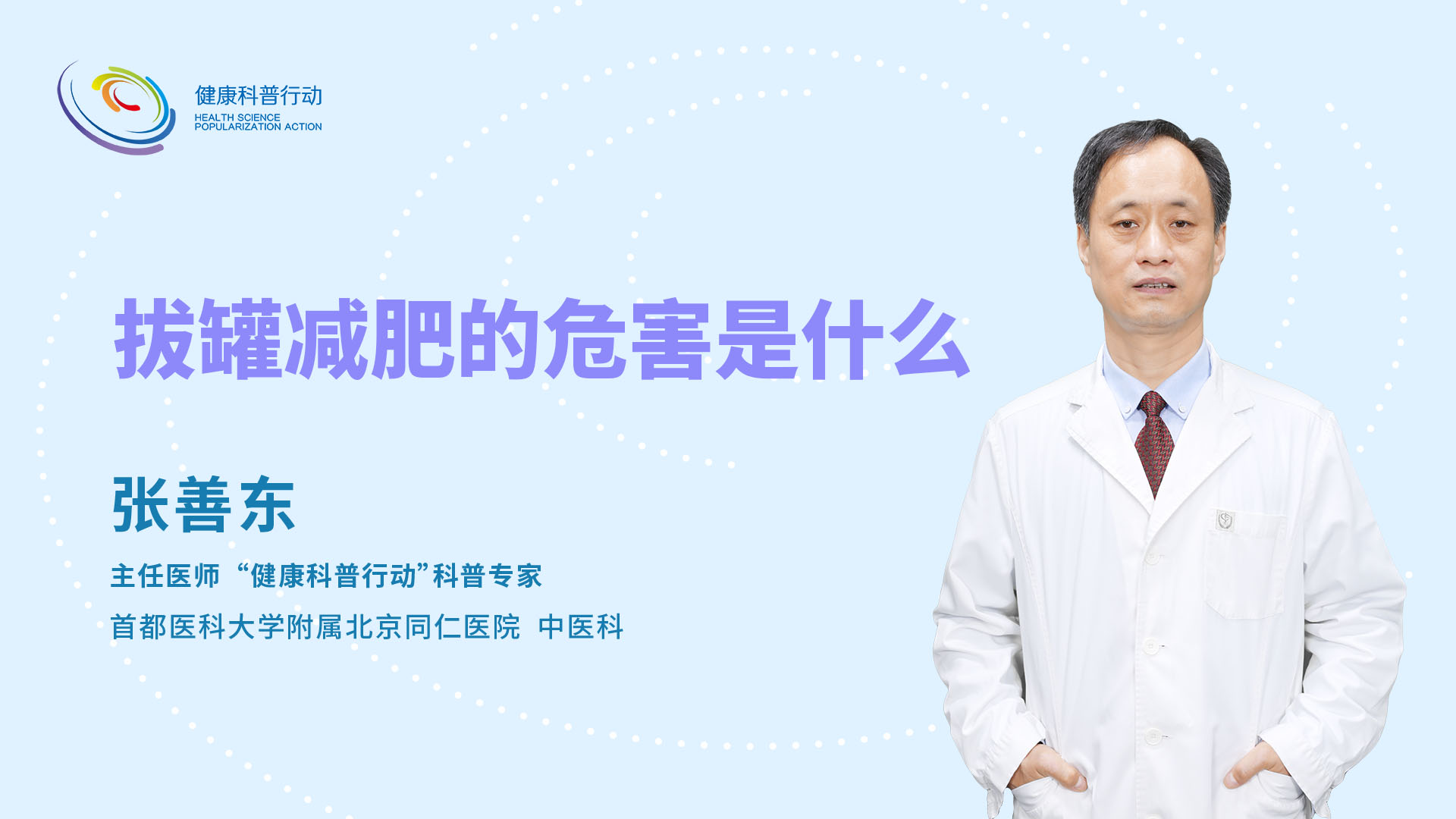 健康科普行动
HEALTH SCIENCE POPULARIZATION ACTION

拔罐减肥的危害是什么

张善东

主任医师 “健康科普行动”科普专家

首都医科大学附属北京同仁医院 中医科